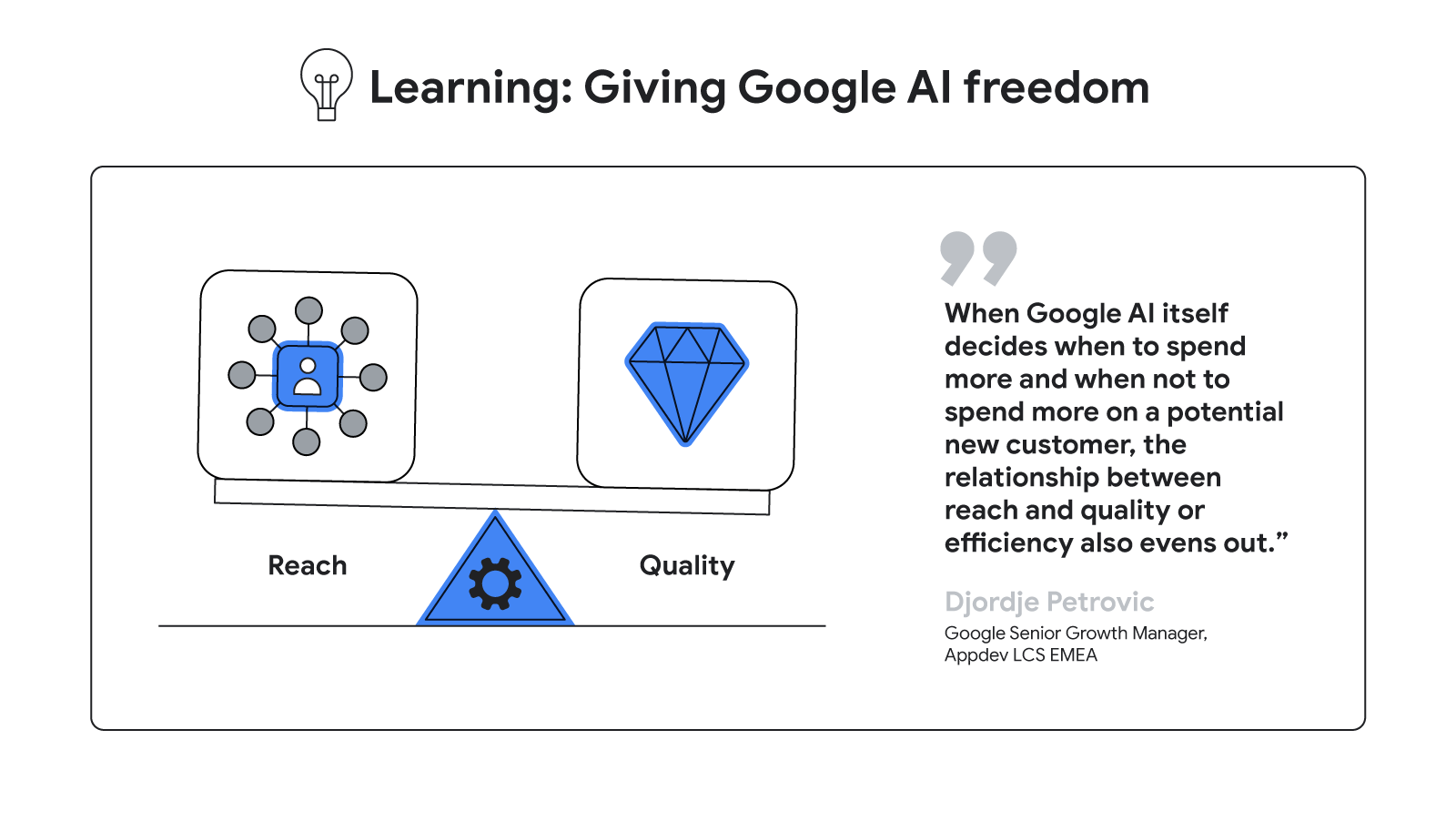 Learning: Giving Google AI freedom

Reach

Quality

When Google AI itself decides when to spend more and when not to spend more on a potential new customer, the relationship between reach and quality or efficiency also evens out.”

Djordje Petrovic
Google Senior Growth Manager, Appdev LCS EMEA